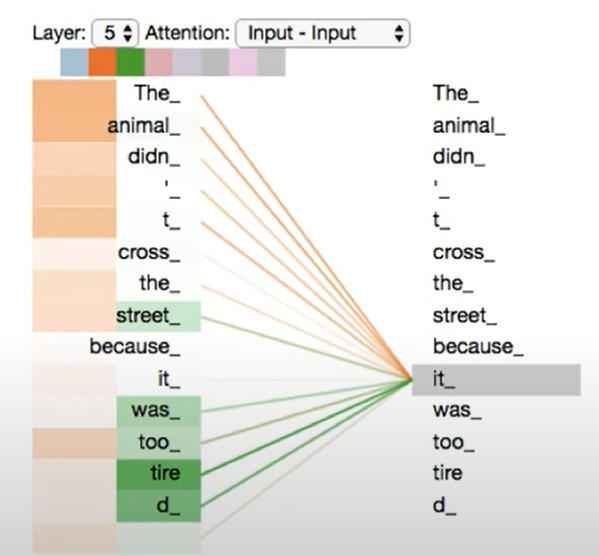 Layer: 5 Attention: Input - Input

The_
animal_
didn_
'_
t_
cross_
the_
street_
because_
it_
was_
too_
tire
d_

The_
animal_
didn_
'_
t_
cross_
the_
street_
because_
it_
was_
too_
tire
d_